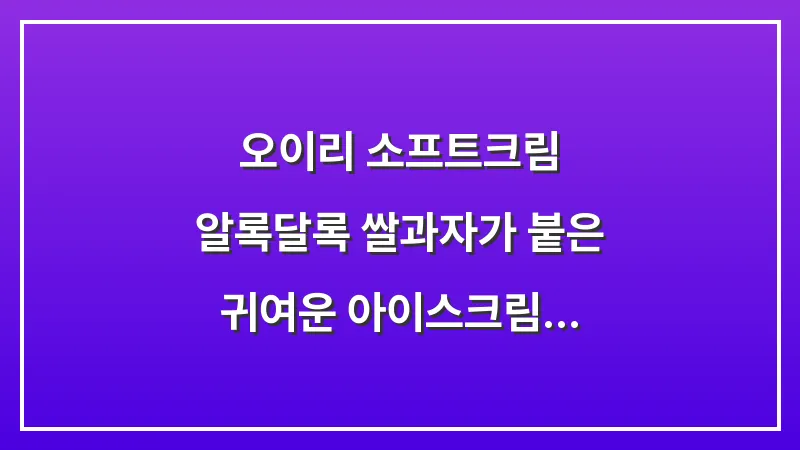 오이리 소프트크림
알록달록 쌀과자가 붙은
귀여운 아이스크림...